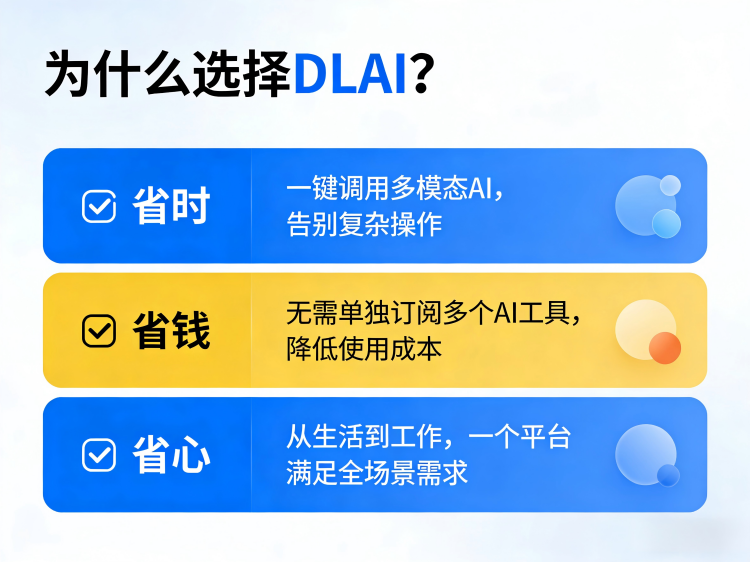 为什么选择DLAI？

省时
一键调用多模态AI，告别复杂操作

省钱
无需单独订阅多个AI工具，降低使用成本

省心
从生活到工作，一个平台满足全场景需求